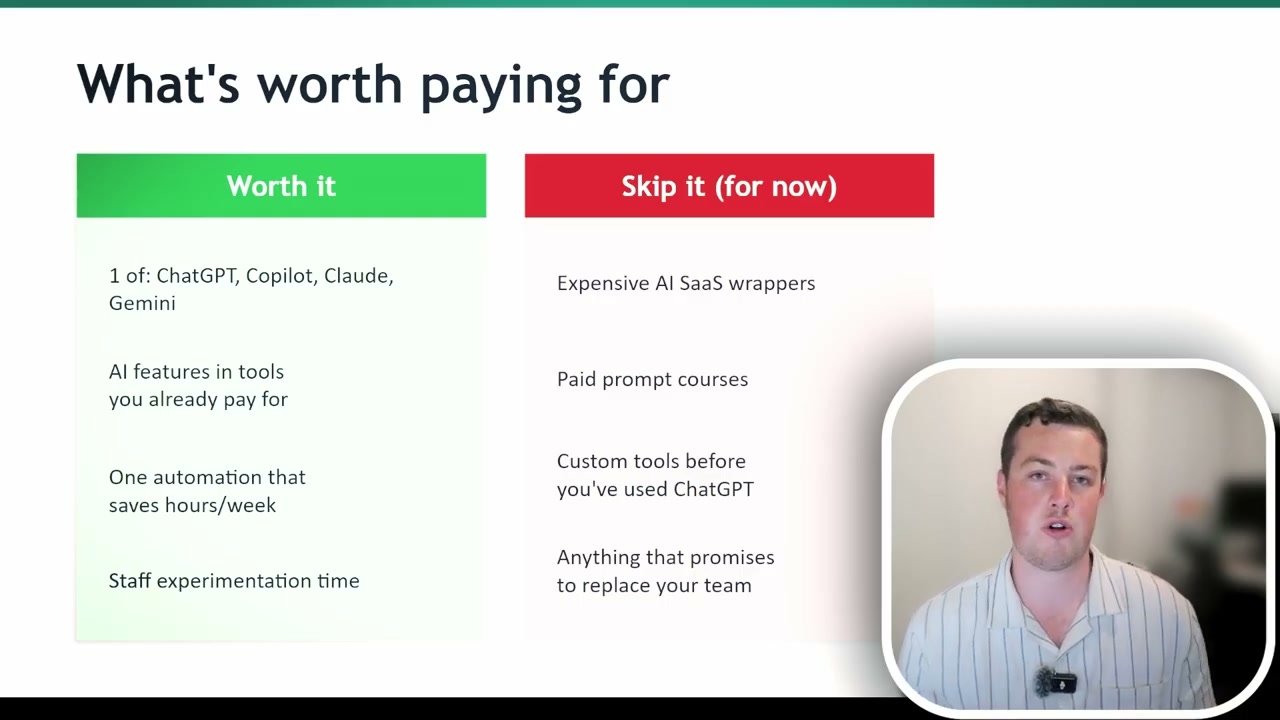 What's worth paying for

Worth it

1 of: ChatGPT, Copilot, Claude, Gemini

AI features in tools you already pay for

One automation that saves hours/week

Staff experimentation time

Skip it (for now)

Expensive AI SaaS wrappers

Paid prompt courses

Custom tools before you've used ChatGPT

Anything that promises to replace your team